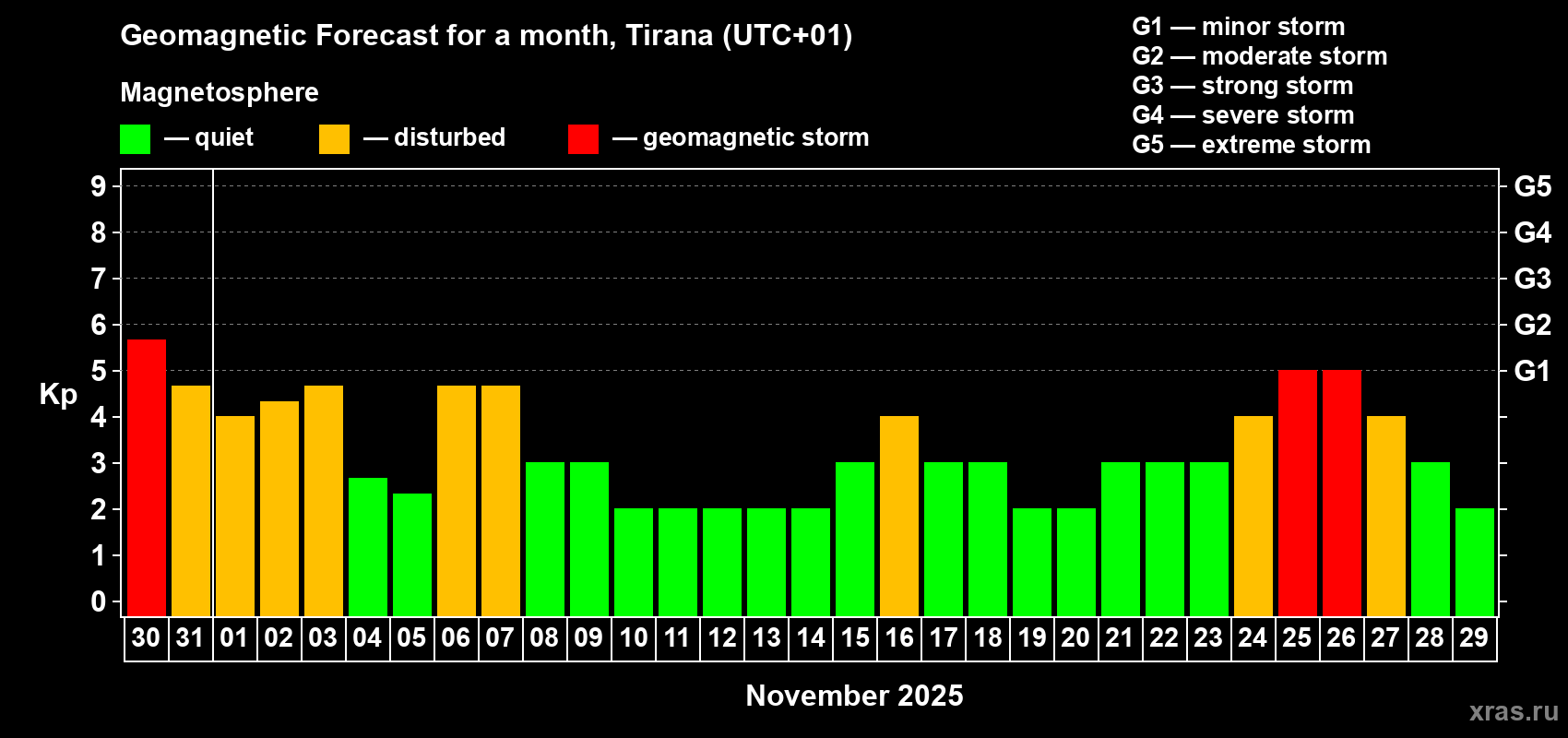 Geomagnetic Forecast for a month, Tirana (UTC+01)

Magnetosphere

— quiet — disturbed — geomagnetic storm

G1 — minor storm
G2 — moderate storm
G3 — strong storm
G4 — severe storm
G5 — extreme storm

Kp

9 8 7 6 5 4 3 2 1 0

G5 G4 G3 G2 G1

30 31 01 02 03 04 05 06 07 08 09 10 11 12 13 14 15 16 17 18 19 20 21 22 23 24 25 26 27 28 29

November 2025

xras.ru